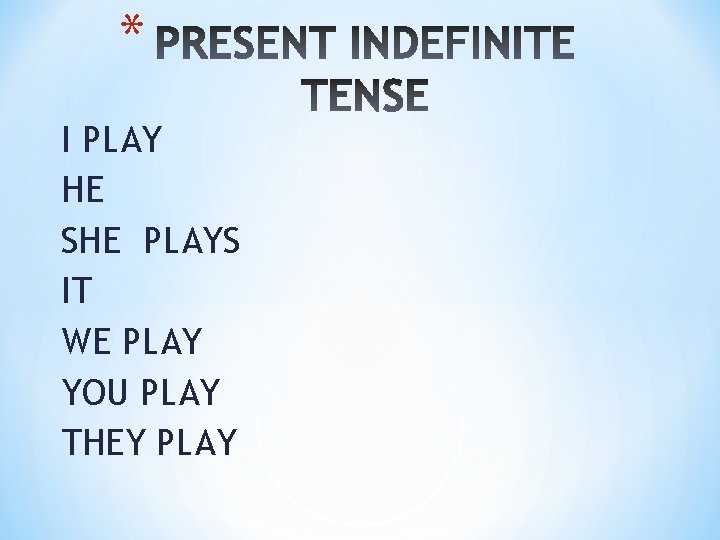 * PRESENT INDEFINITE TENSE

I PLAY
HE
SHE PLAYS
IT
WE PLAY
YOU PLAY
THEY PLAY